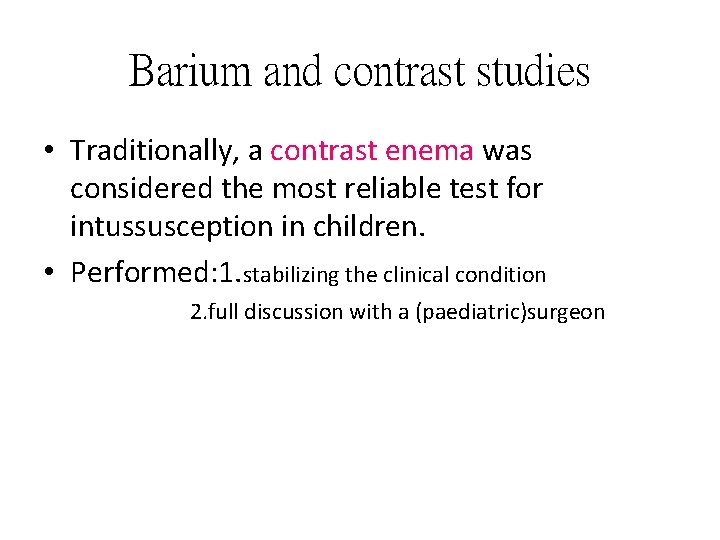 Barium and contrast studies

• Traditionally, a contrast enema was considered the most reliable test for intussusception in children.

• Performed:1.stabilizing the clinical condition
2.full discussion with a (paediatric)surgeon